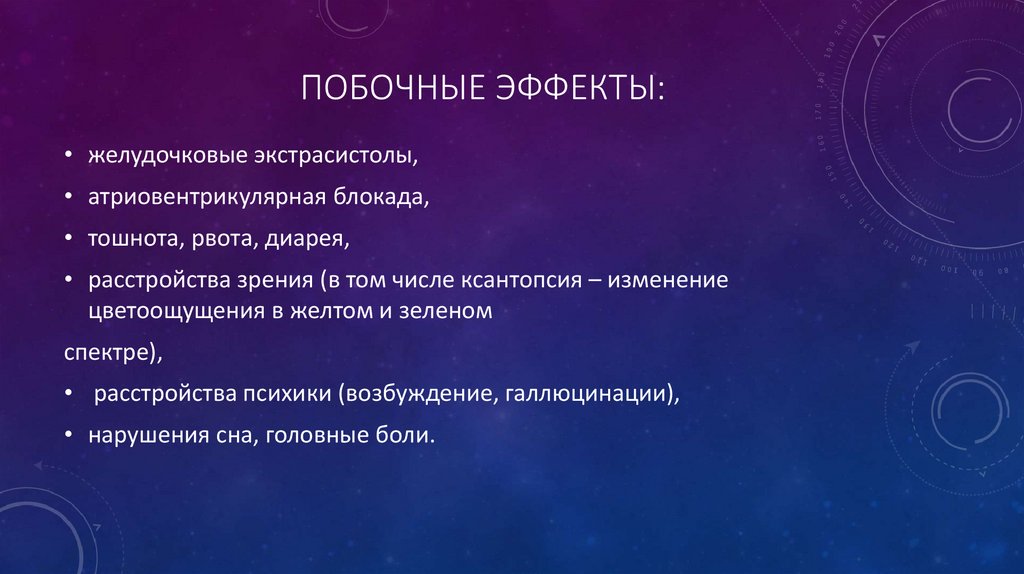 ПОБОЧНЫЕ ЭФФЕКТЫ:

• желудочковые экстрасистолы,

• атриовентрикулярная блокада,

• тошнота, рвота, диарея,

• расстройства зрения (в том числе ксантопсия – изменение цветоощущения в желтом и зеленом

спектре),

• расстройства психики (возбуждение, галлюцинации),

• нарушения сна, головные боли.